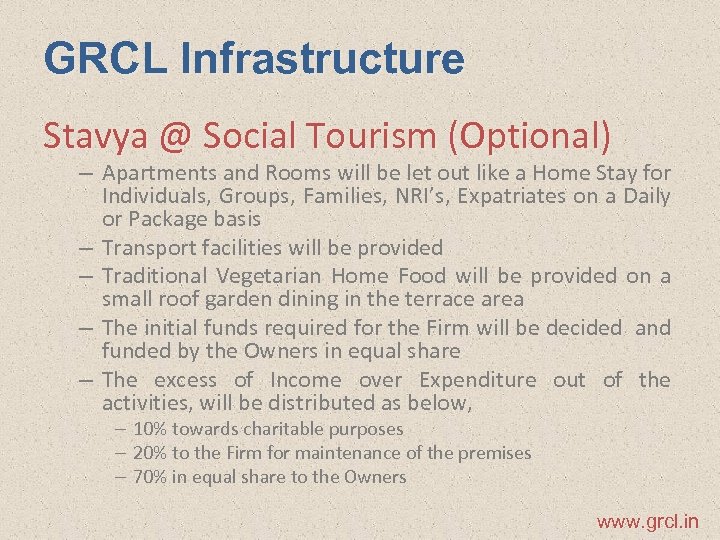 GRCL Infrastructure

Stavya @ Social Tourism (Optional)

– Apartments and Rooms will be let out like a Home Stay for Individuals, Groups, Families, NRI's, Expatriates on a Daily or Package basis
– Transport facilities will be provided
– Traditional Vegetarian Home Food will be provided on a small roof garden dining in the terrace area
– The initial funds required for the Firm will be decided and funded by the Owners in equal share
– The excess of Income over Expenditure out of the activities, will be distributed as below,
– 10% towards charitable purposes
– 20% to the Firm for maintenance of the premises
– 70% in equal share to the Owners

www.grcl.in